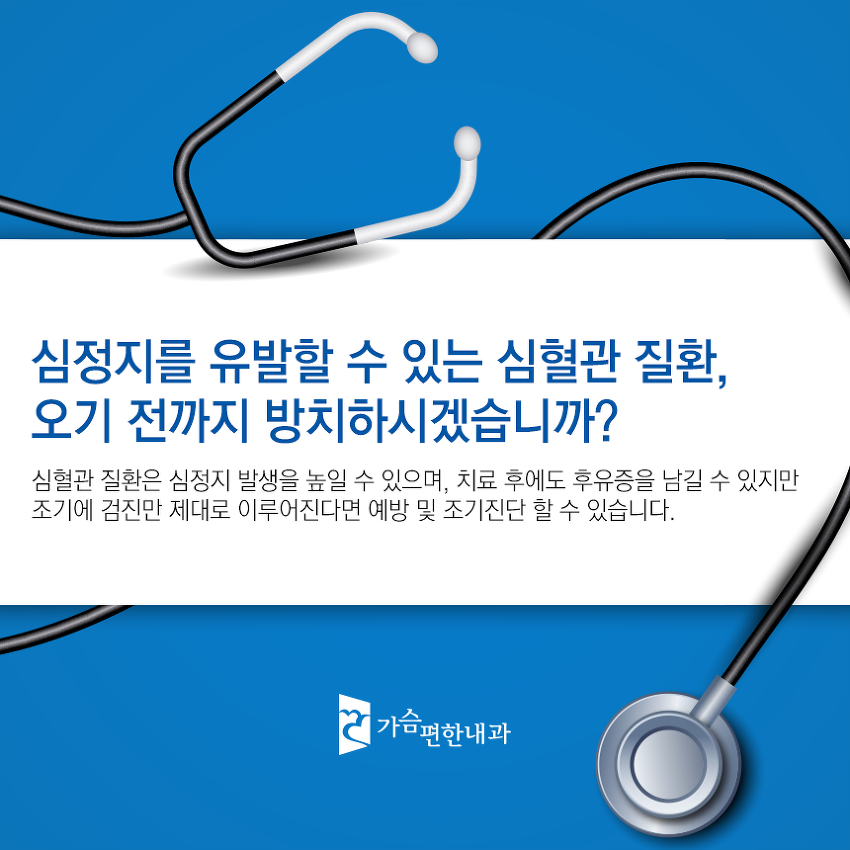 심정지를 유발할 수 있는 심혈관 질환,
오기 전까지 방치하시겠습니까?

심혈관 질환은 심정지 발생을 높일 수 있으며, 치료 후에도 후유증을 남길 수 있지만 조기에 검진만 제대로 이루어진다면 예방 및 조기진단 할 수 있습니다.

가슴편한내과